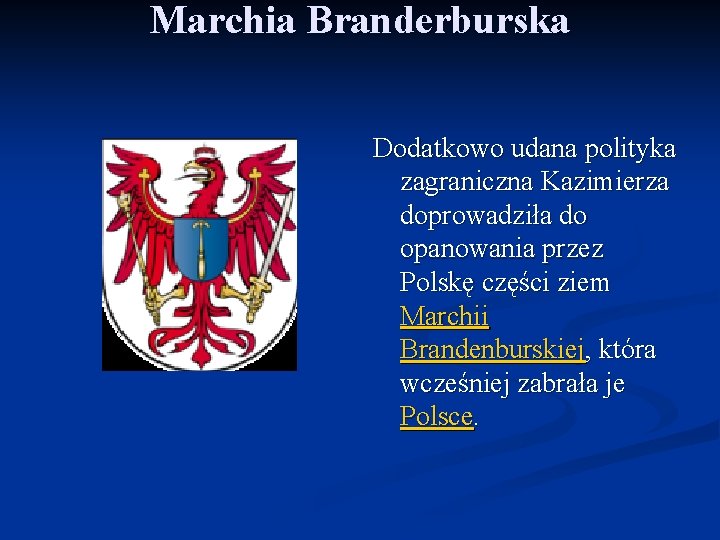 Marchia Branderburska

Dodatkowo udana polityka zagraniczna Kazimierza doprowadziła do opanowania przez Polskę części ziem Marchii Brandenburskiej, która wcześniej zabrała je Polsce.